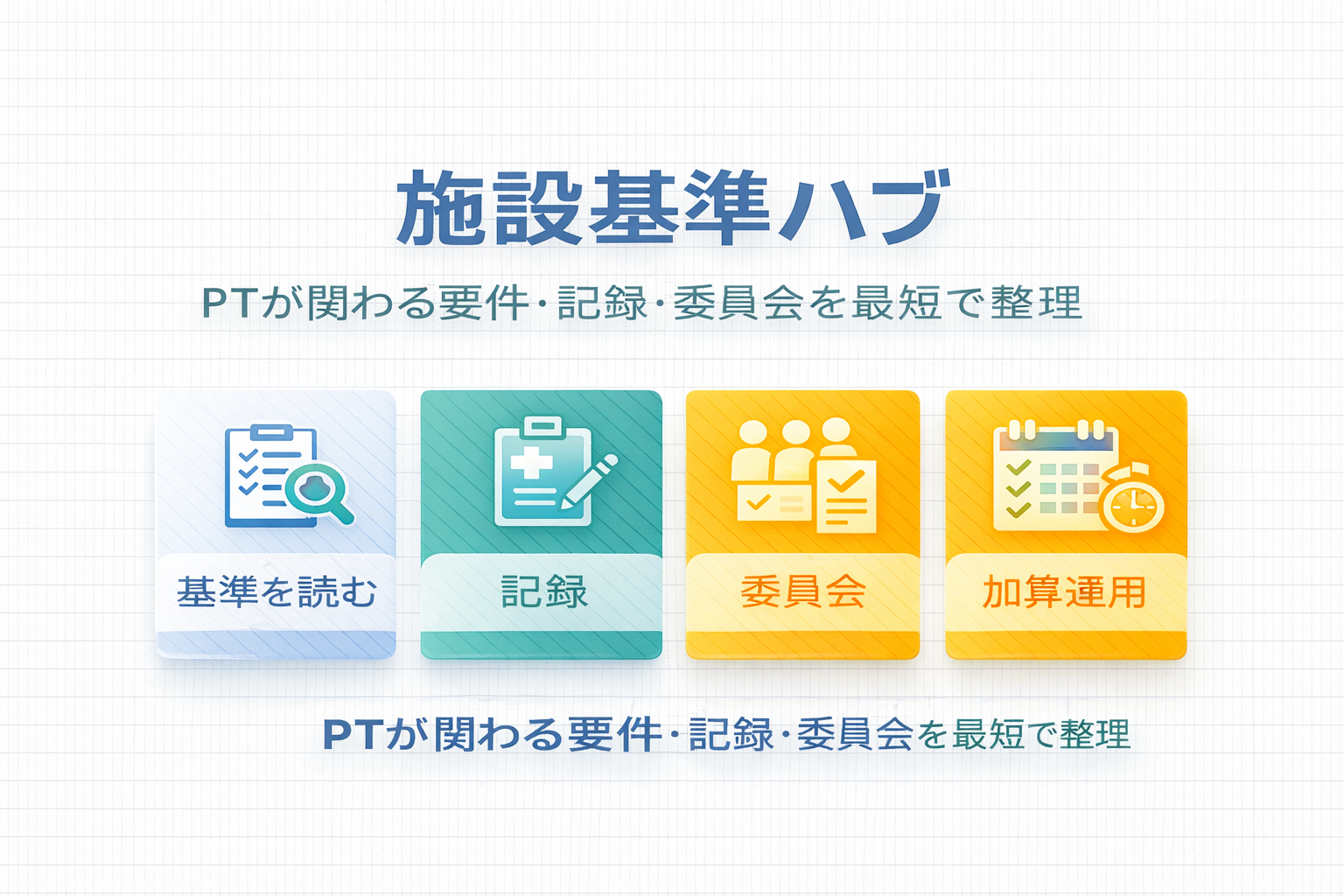 施設基準ハブ

PTが関わる要件・記録・委員会を最短で整理

基準を読む

記録

委員会

加算運用

PTが関わる要件・記録・委員会を最短で整理